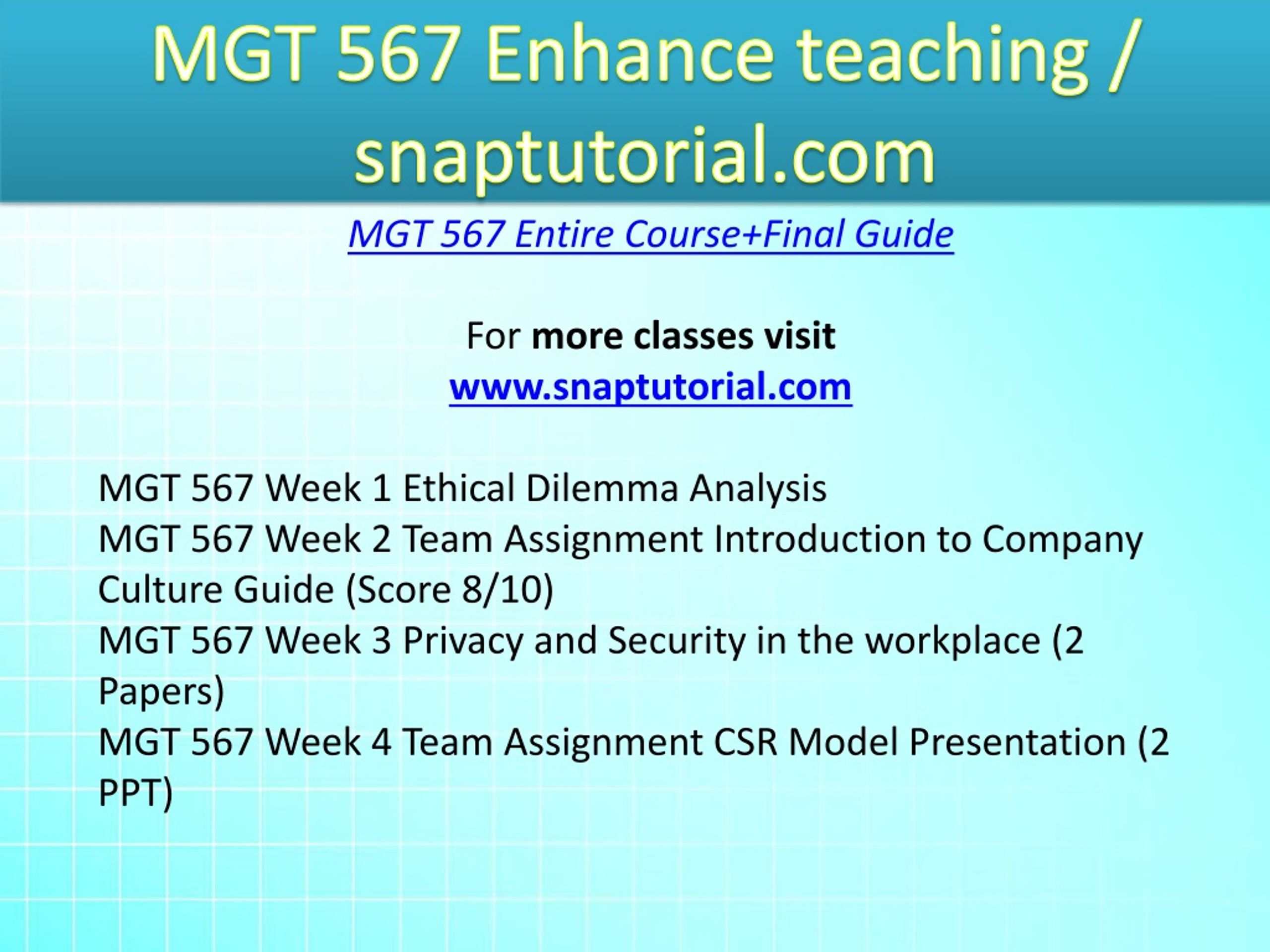 MGT 567 Enhance teaching / snaptutorial.com

MGT 567 Entire Course+Final Guide

For more classes visit
www.snaptutorial.com

MGT 567 Week 1 Ethical Dilemma Analysis
MGT 567 Week 2 Team Assignment Introduction to Company Culture Guide (Score 8/10)
MGT 567 Week 3 Privacy and Security in the workplace (2 Papers)
MGT 567 Week 4 Team Assignment CSR Model Presentation (2 PPT)